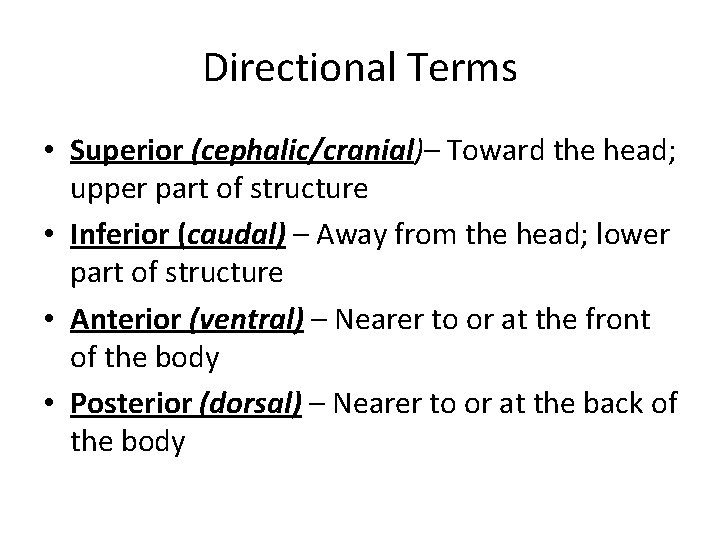 Directional Terms

• Superior (cephalic/cranial)– Toward the head; upper part of structure
• Inferior (caudal) – Away from the head; lower part of structure
• Anterior (ventral) – Nearer to or at the front of the body
• Posterior (dorsal) – Nearer to or at the back of the body